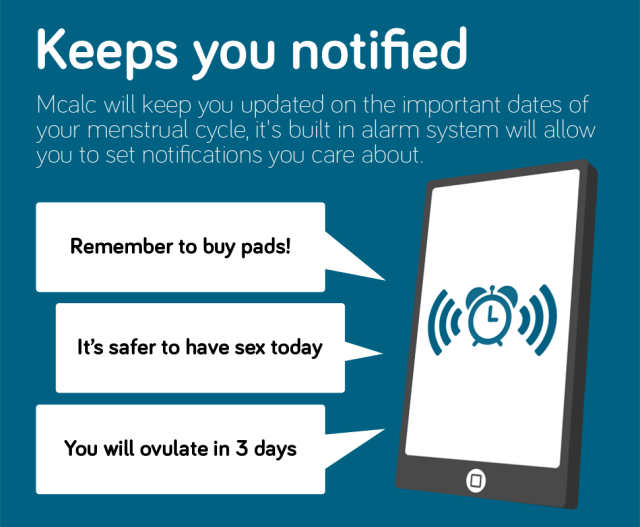 Keeps you notified

Mcalc will keep you updated on the important dates of your menstrual cycle, it's built in alarm system will allow you to set notifications you care about.

Remember to buy pads!

It's safer to have sex today

You will ovulate in 3 days